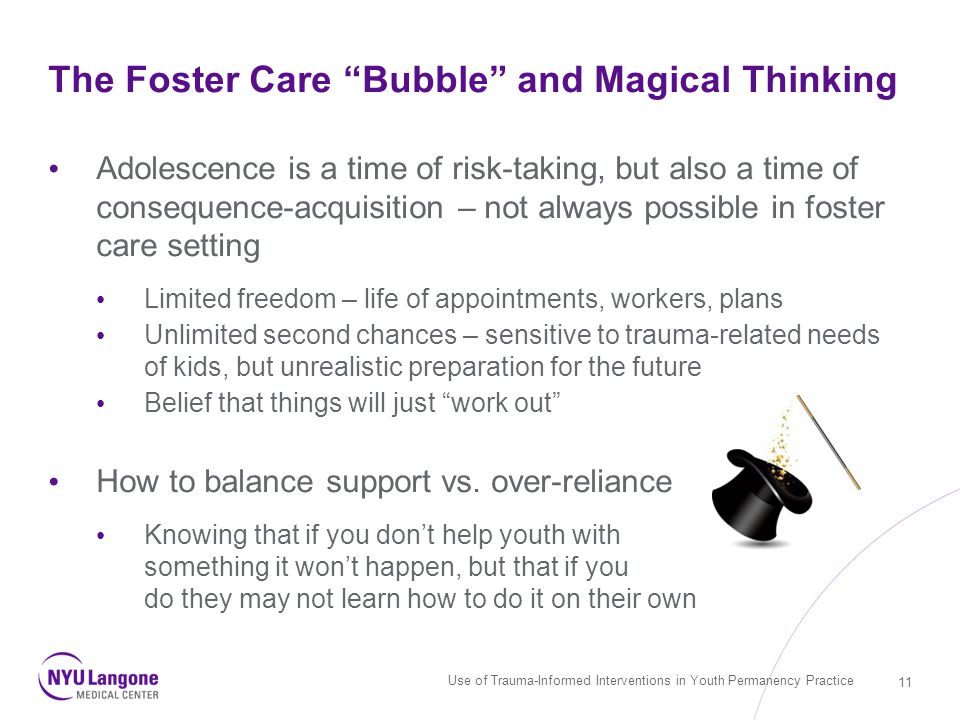 The Foster Care “Bubble” and Magical Thinking

• Adolescence is a time of risk-taking, but also a time of consequence-acquisition – not always possible in foster care setting

• Limited freedom – life of appointments, workers, plans
• Unlimited second chances – sensitive to trauma-related needs of kids, but unrealistic preparation for the future
• Belief that things will just “work out”

• How to balance support vs. over-reliance

• Knowing that if you don’t help youth with something it won’t happen, but that if you do they may not learn how to do it on their own

NYU Langone MEDICAL CENTER

Use of Trauma-Informed Interventions in Youth Permanency Practice

11